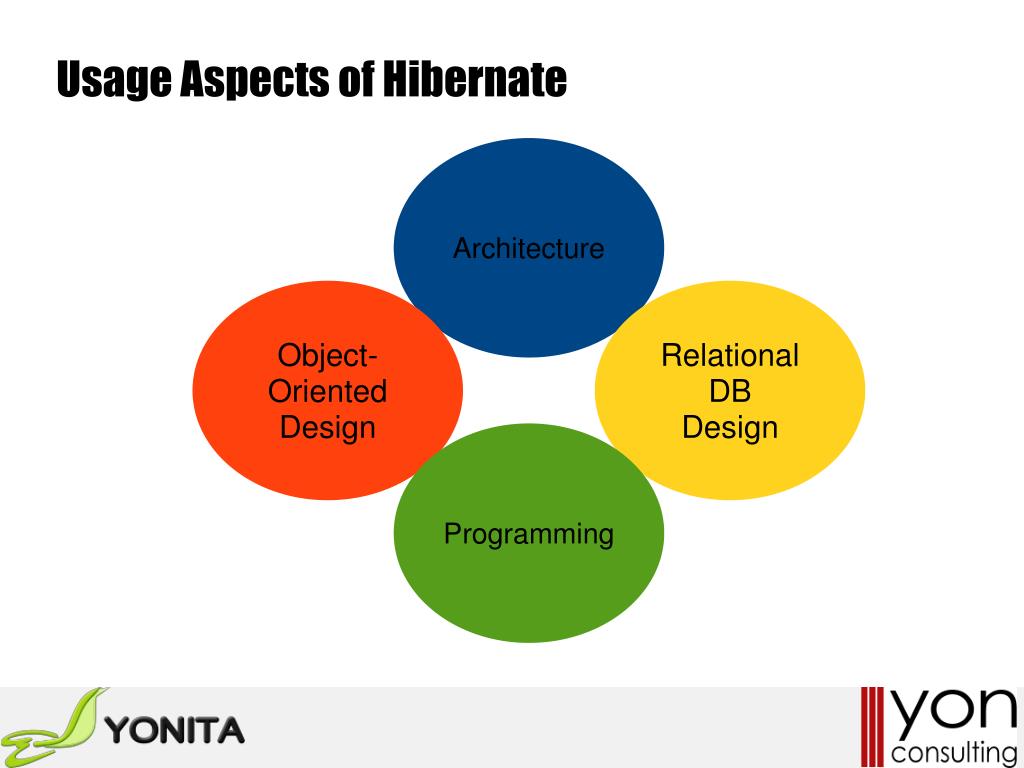 Usage Aspects of Hibernate

Architecture

Object-Oriented Design

Relational DB Design

Programming

YONITA

yon consulting